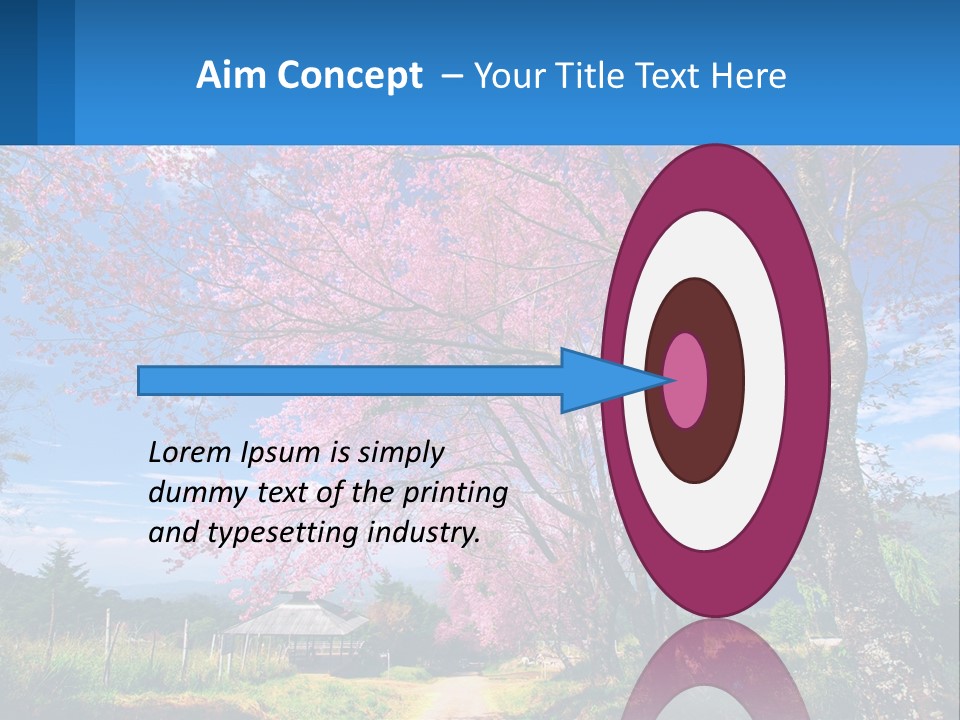 Aim Concept – Your Title Text Here

Lorem Ipsum is simply dummy text of the printing and typesetting industry.